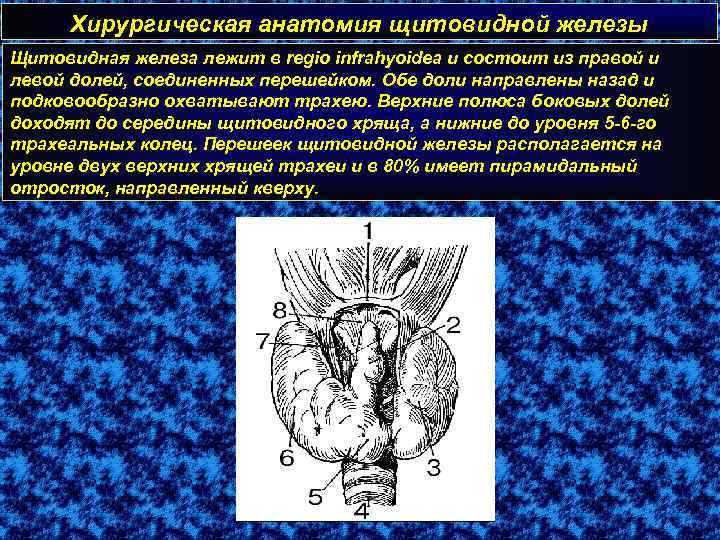 Хирургическая анатомия щитовидной железы

Щитовидная железа лежит в regio infrahyoidea и состоит из правой и левой долей, соединенных перешейком. Обе доли направлены назад и подковообразно охватывают трахею. Верхние полюса боковых долей доходят до середины щитовидного хряща, а нижние до уровня 5-6-го трахеальных колец. Перешеек щитовидной железы располагается на уровне двух верхних хрящей трахеи и в 80% имеет пирамидальный отросток, направленный кверху.

1
8
2
7
6
3
5
4